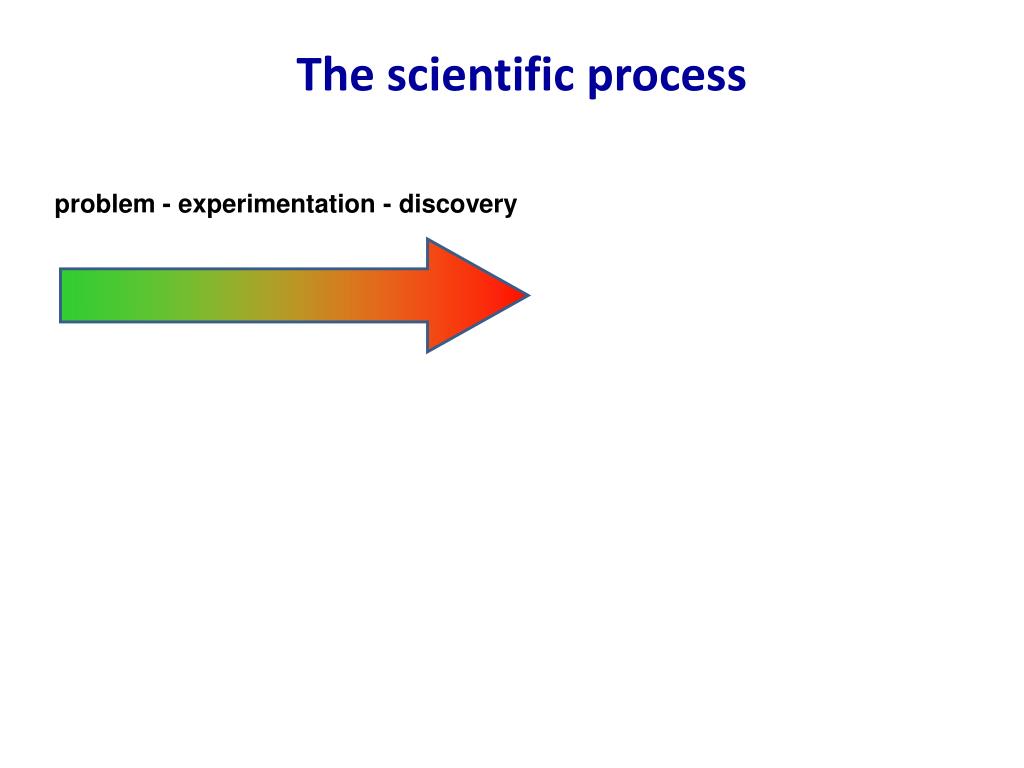 The scientific process

problem - experimentation - discovery